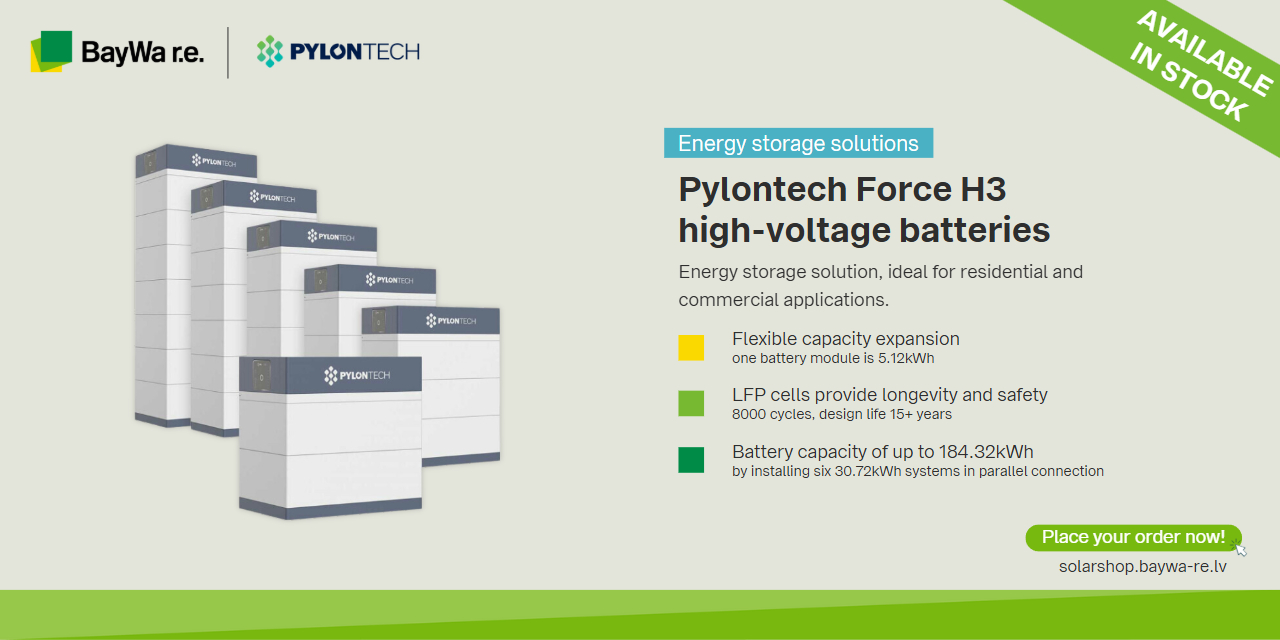 BayWa r.e.

PYLONTECH

AVAILABLE IN STOCK

PYLONTECH
PYLONTECH
PYLONTECH
PYLONTECH
PYLONTECH
PYLONTECH

Energy storage solutions

Pylontech Force H3 high-voltage batteries

Energy storage solution, ideal for residential and commercial applications.

Flexible capacity expansion
one battery module is 5.12kWh

LFP cells provide longevity and safety
8000 cycles, design life 15+ years

Battery capacity of up to 184.32kWh
by installing six 30.72kWh systems in parallel connection

Place your order now!

solarshop.baywa-re.lv